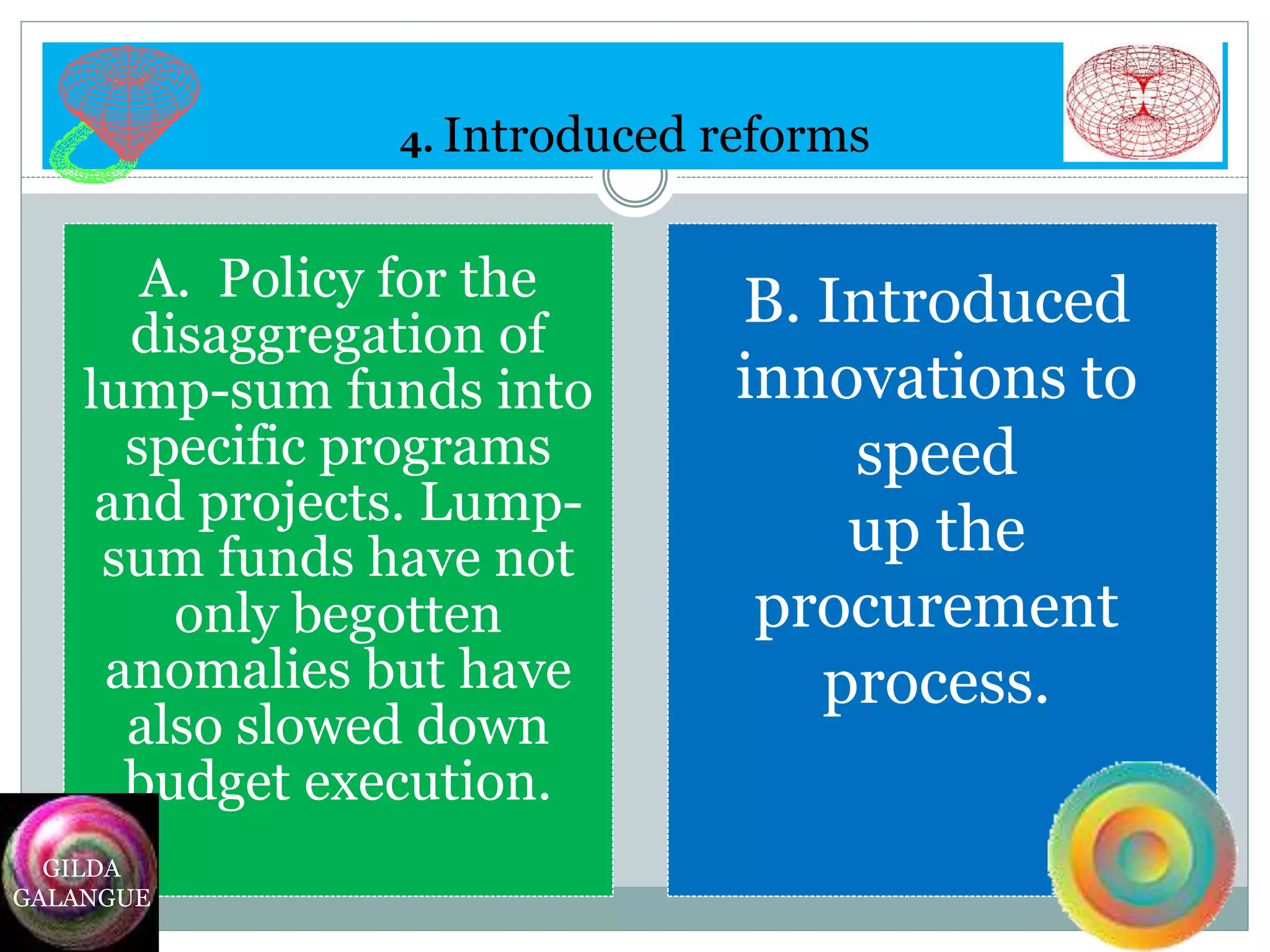 4. Introduced reforms

A. Policy for the disaggregation of lump-sum funds into specific programs and projects. Lump-sum funds have not only begotten anomalies but have also slowed down budget execution.

B. Introduced innovations to speed up the procurement process.

GILDA GALANGUE